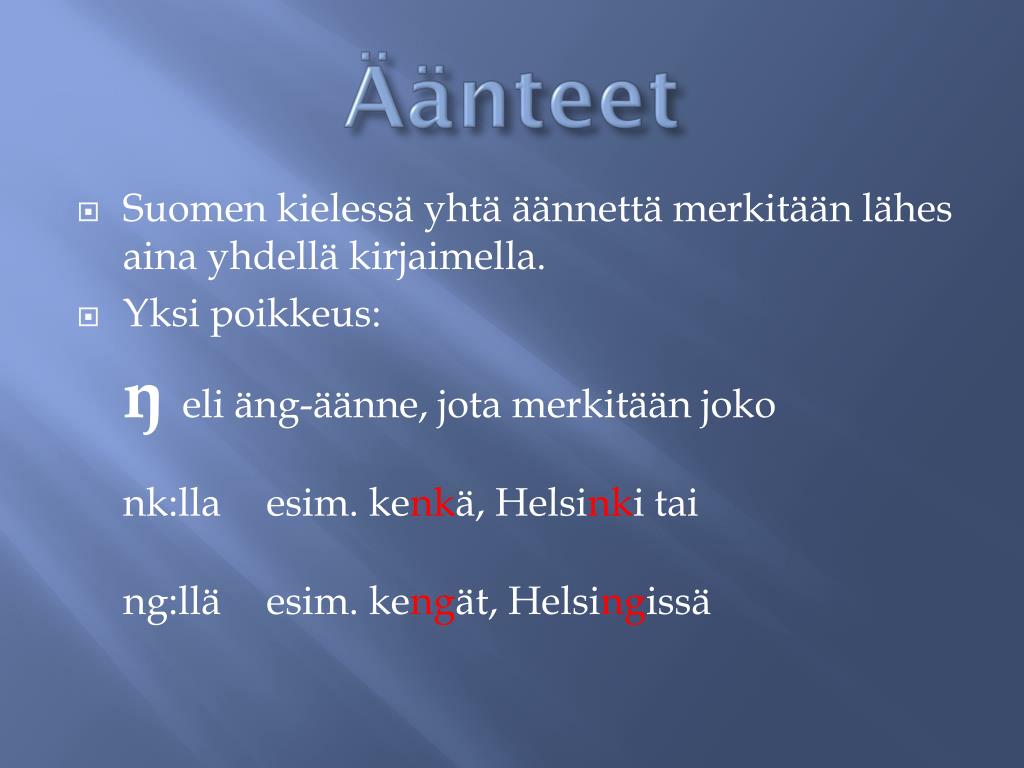 Äänteet

Suomen kielessä yhtä äännettä merkitään lähes aina yhdellä kirjaimella.

Yksi poikkeus:

ŋ eli äng-äänne, jota merkitään joko

nk:lla esim. kenkä, Helsinki tai

ng:llä esim. kengät, Helsingissä